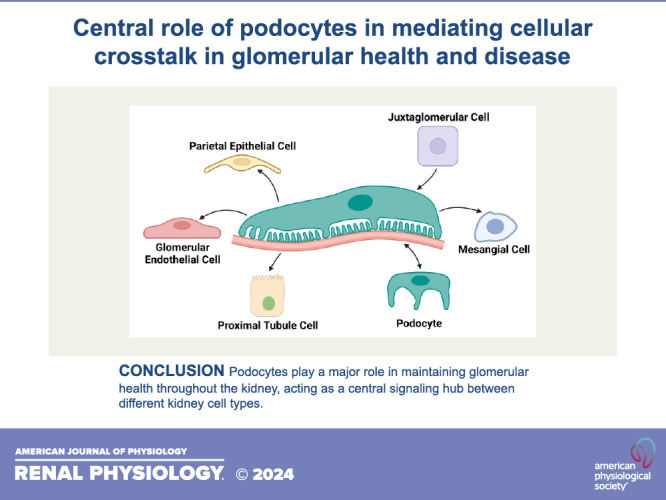 Central role of podocytes in mediating cellular crosstalk in glomerular health and disease

Juxtaglomerular Cell

Parietal Epithelial Cell

Glomerular Endothelial Cell

Mesangial Cell

Proximal Tubule Cell

Podocyte

CONCLUSION Podocytes play a major role in maintaining glomerular health throughout the kidney, acting as a central signaling hub between different kidney cell types.

AMERICAN JOURNAL OF PHYSIOLOGY
RENAL PHYSIOLOGY. © 2024

american physiological society